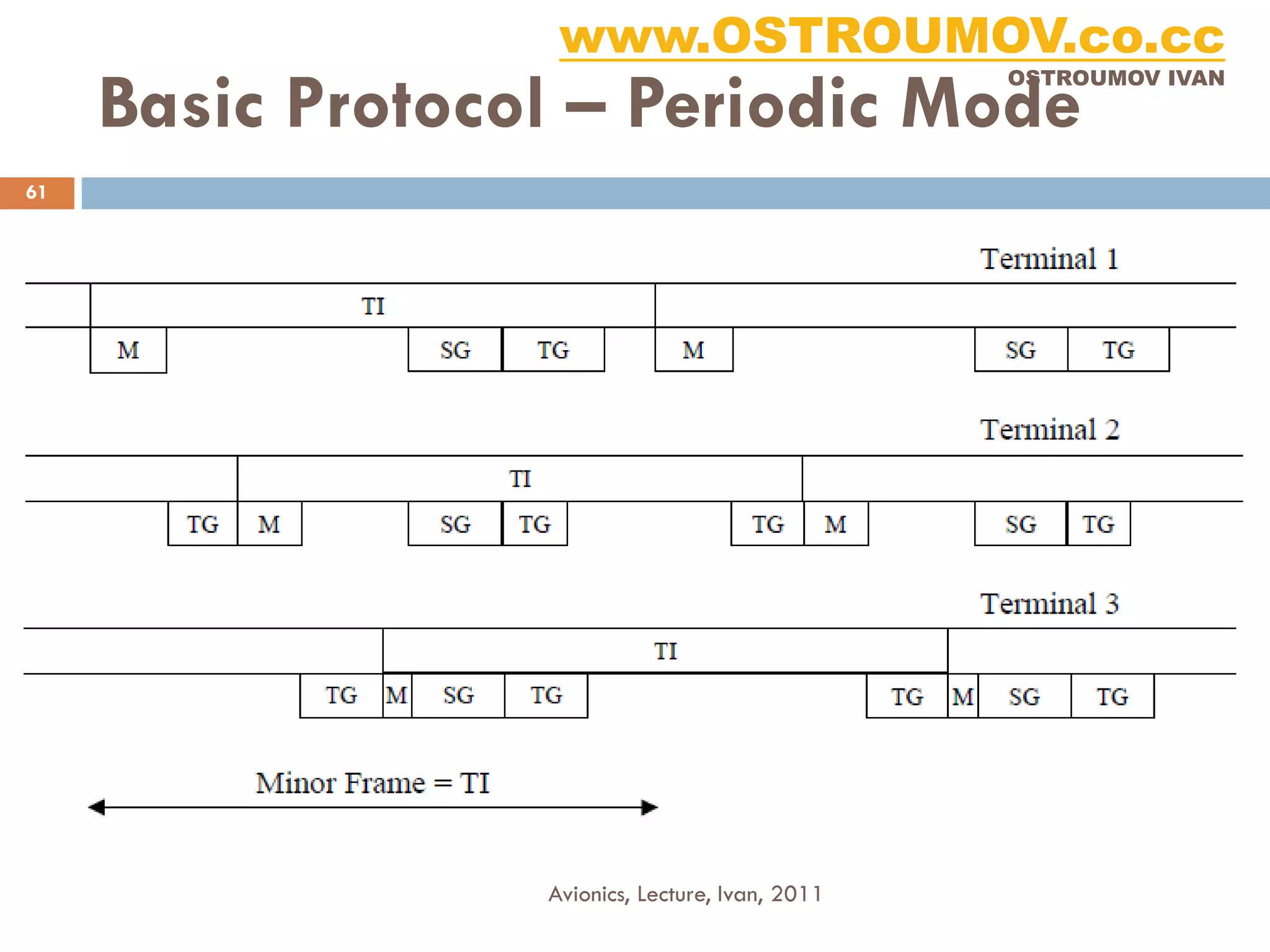 www.OSTROUMOV.co.cc
OSTROUMOV IVAN
Basic Protocol – Periodic Mode

61

Terminal 1

TI

M SG TG M SG TG

Terminal 2

TI

TG M SG TG TG M SG TG

Terminal 3

TI

TG M SG TG TG M SG TG

Minor Frame = TI

Avionics, Lecture, Ivan, 2011